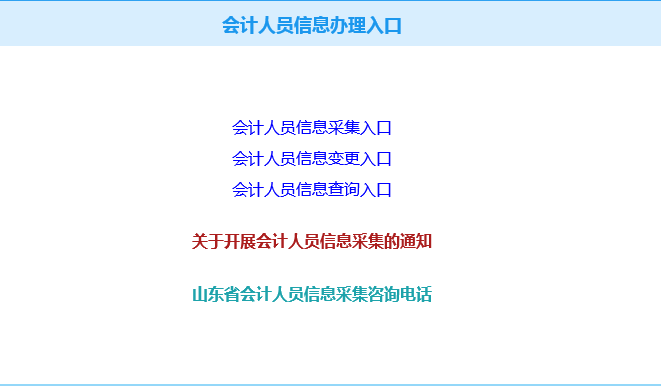 会计人员信息办理入口

会计人员信息采集入口
会计人员信息变更入口
会计人员信息查询入口

关于开展会计人员信息采集的通知

山东省会计人员信息采集咨询电话